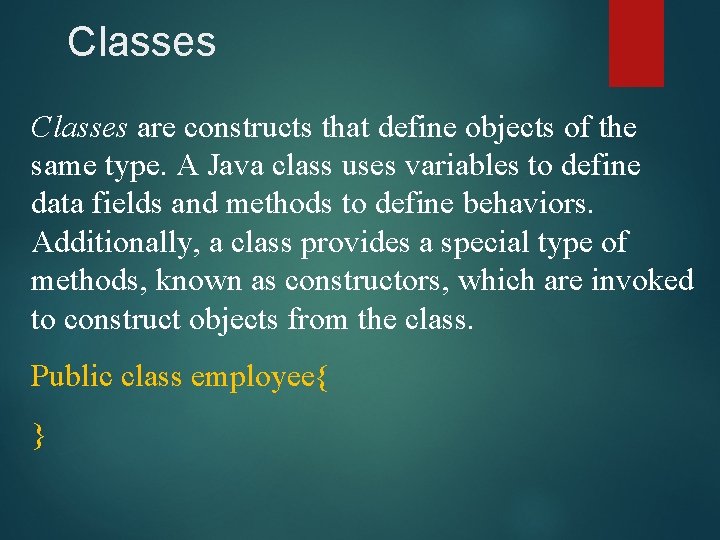 Classes

Classes are constructs that define objects of the same type. A Java class uses variables to define data fields and methods to define behaviors. Additionally, a class provides a special type of methods, known as constructors, which are invoked to construct objects from the class.

Public class employee{

}